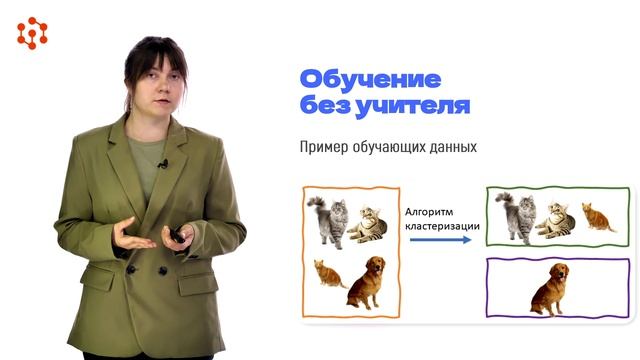 Обучение без учителя

Пример обучающих данных

Алгоритм кластеризации